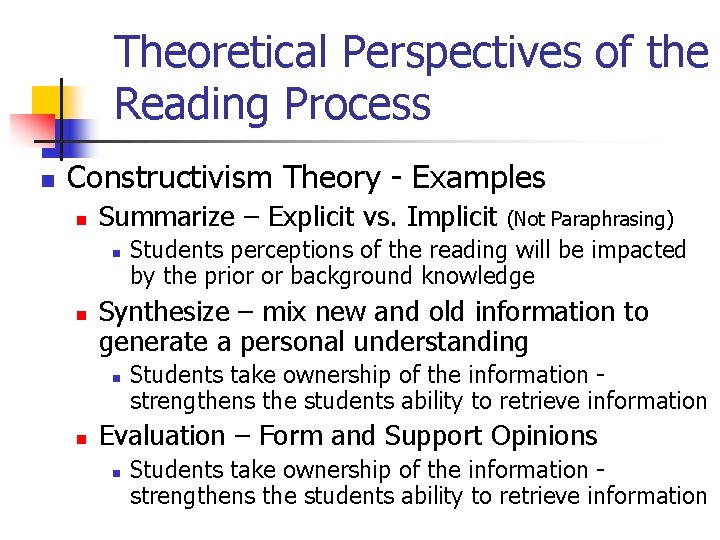 Theoretical Perspectives of the Reading Process

Constructivism Theory - Examples

Summarize – Explicit vs. Implicit (Not Paraphrasing)

Students perceptions of the reading will be impacted by the prior or background knowledge

Synthesize – mix new and old information to generate a personal understanding

Students take ownership of the information - strengthens the students ability to retrieve information

Evaluation – Form and Support Opinions

Students take ownership of the information - strengthens the students ability to retrieve information